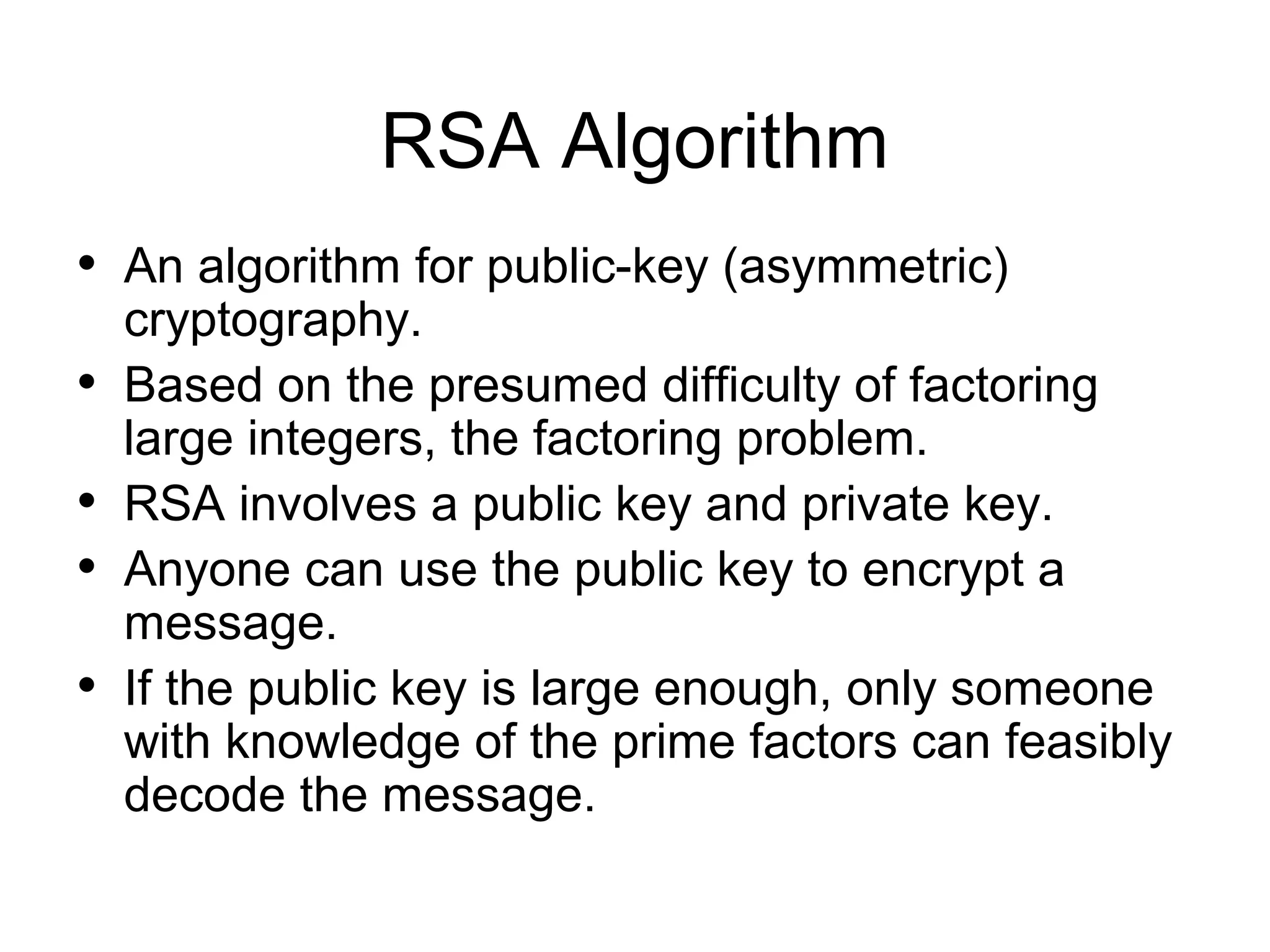 RSA Algorithm

• An algorithm for public-key (asymmetric) cryptography.
• Based on the presumed difficulty of factoring large integers, the factoring problem.
• RSA involves a public key and private key.
• Anyone can use the public key to encrypt a message.
• If the public key is large enough, only someone with knowledge of the prime factors can feasibly decode the message.